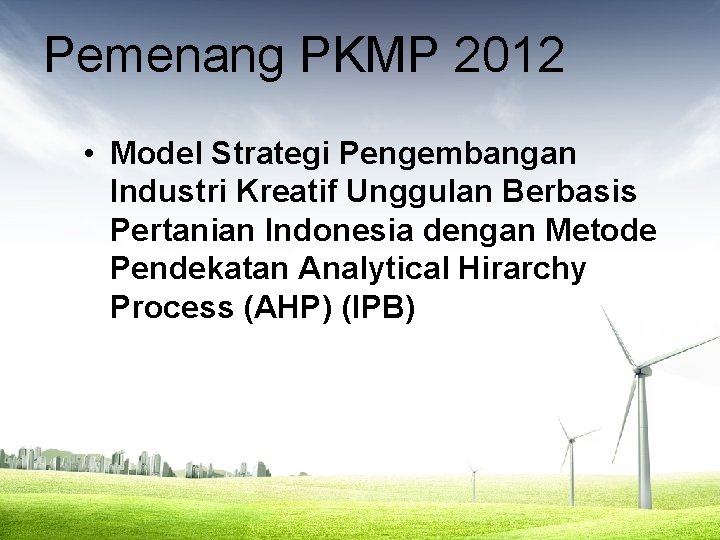 Pemenang PKMP 2012

• Model Strategi Pengembangan Industri Kreatif Unggulan Berbasis Pertanian Indonesia dengan Metode Pendekatan Analytical Hirarchy Process (AHP) (IPB)